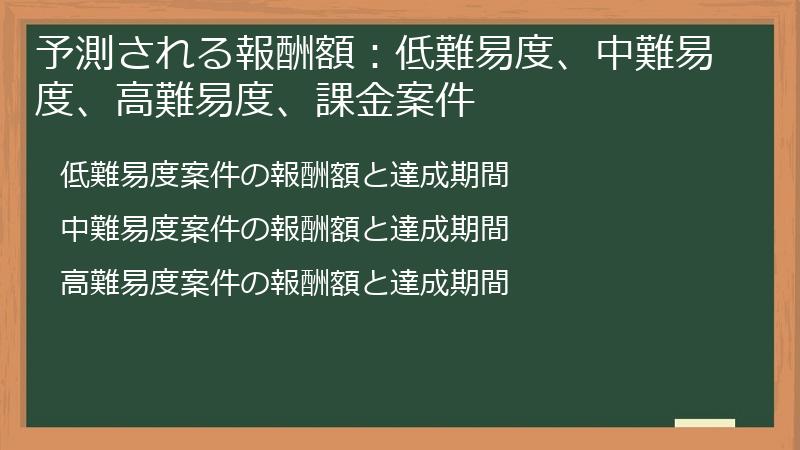 予測される報酬額：低難易度、中難易度、高難易度、課金案件

低難易度案件の報酬額と達成期間

中難易度案件の報酬額と達成期間

高難易度案件の報酬額と達成期間